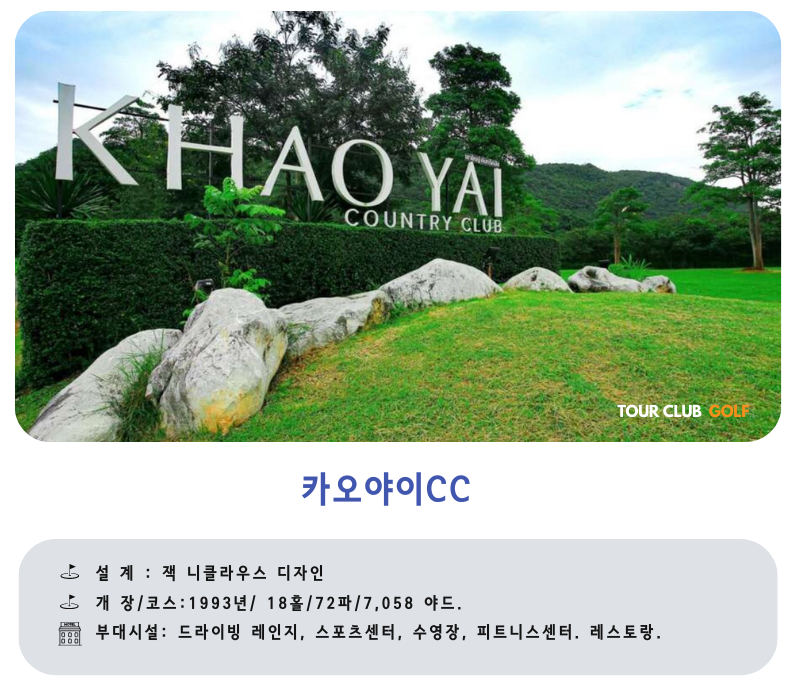 KHAO YAI
COUNTRY CLUB

TOUR CLUB GOLF

카오야이CC

설 계 : 잭 니클라우스 디자인
개 장/코스:1993년/ 18홀/72파/7,058 야드.
부대시설: 드라이빙 레인지, 스포츠센터, 수영장, 피트니스센터. 레스토랑.